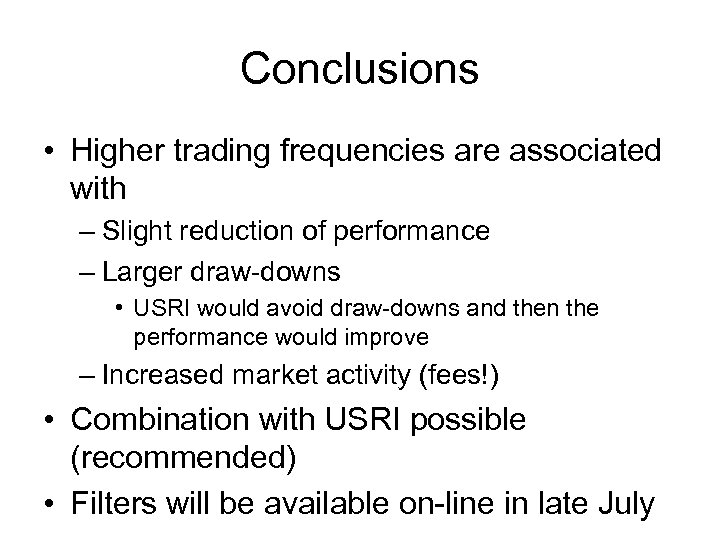 Conclusions

• Higher trading frequencies are associated with
– Slight reduction of performance
– Larger draw-downs
• USRI would avoid draw-downs and then the performance would improve
– Increased market activity (fees!)
• Combination with USRI possible (recommended)
• Filters will be available on-line in late July